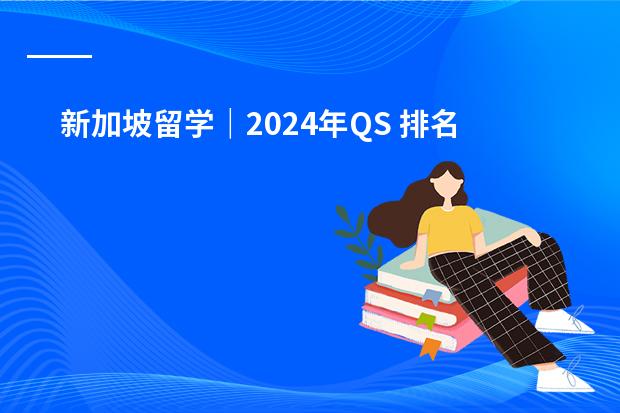 新加坡留学｜2024年QS 排名